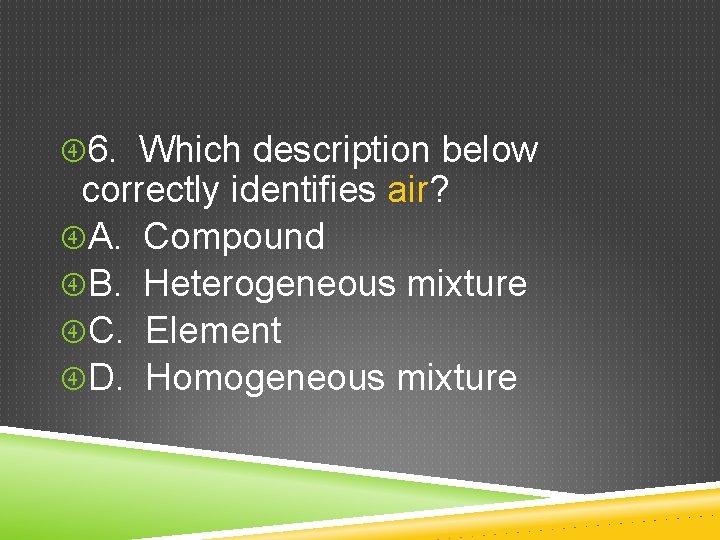 6. Which description below correctly identifies air?
A. Compound
B. Heterogeneous mixture
C. Element
D. Homogeneous mixture